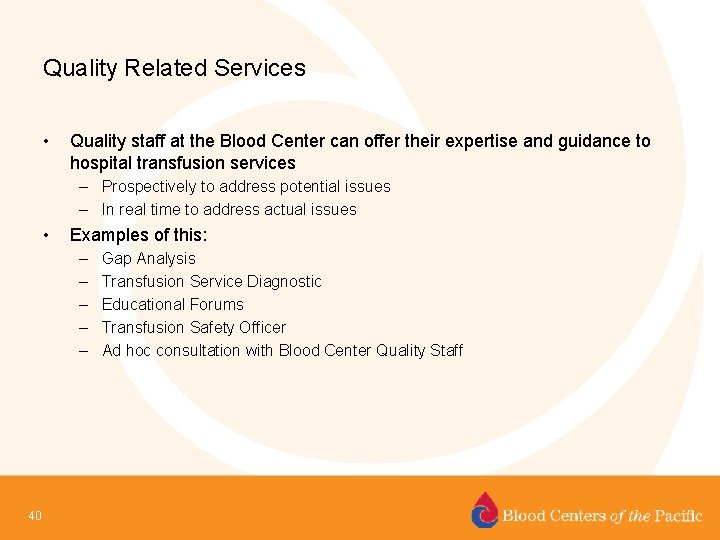 Quality Related Services

• Quality staff at the Blood Center can offer their expertise and guidance to hospital transfusion services
– Prospectively to address potential issues
– In real time to address actual issues

• Examples of this:
– Gap Analysis
– Transfusion Service Diagnostic
– Educational Forums
– Transfusion Safety Officer
– Ad hoc consultation with Blood Center Quality Staff

40

Blood Centers of the Pacific